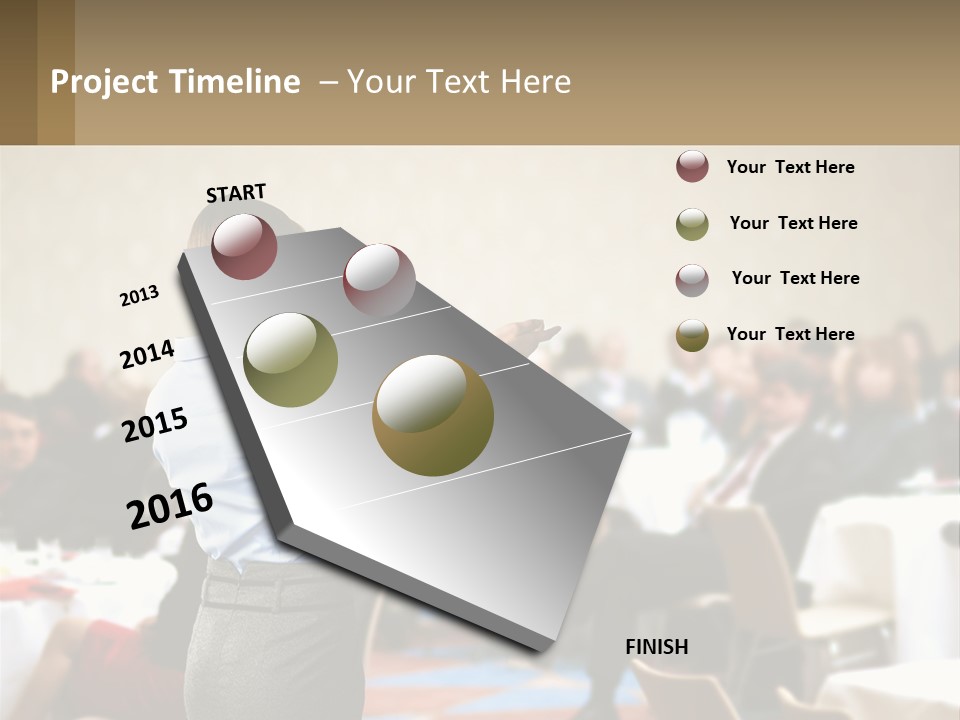 Project Timeline – Your Text Here

START

2013

2014

2015

2016

FINISH

Your Text Here

Your Text Here

Your Text Here

Your Text Here